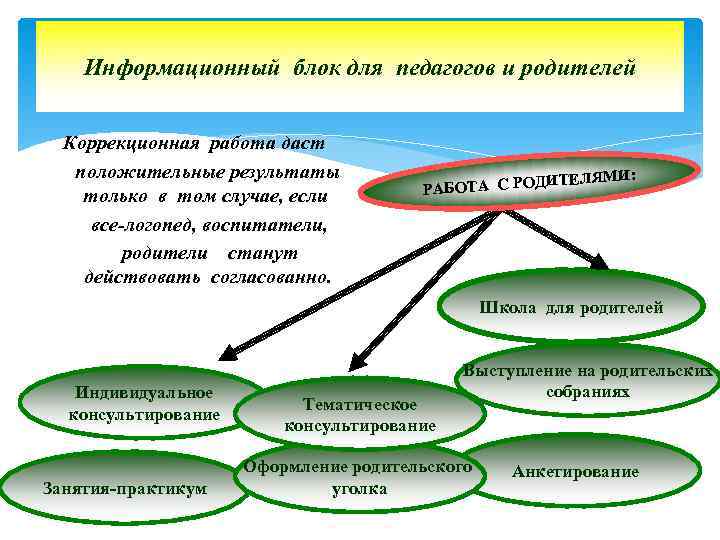 Информационный блок для педагогов и родителей

Коррекционная работа даст положительные результаты только в том случае, если все-логопед, воспитатели, родители станут действовать согласованно.

РАБОТА С РОДИТЕЛЯМИ:

Школа для родителей

Выступление на родительских собраниях

Индивидуальное консультирование

Тематическое консультирование

Занятия-практикум

Оформление родительского уголка

Анкетирование